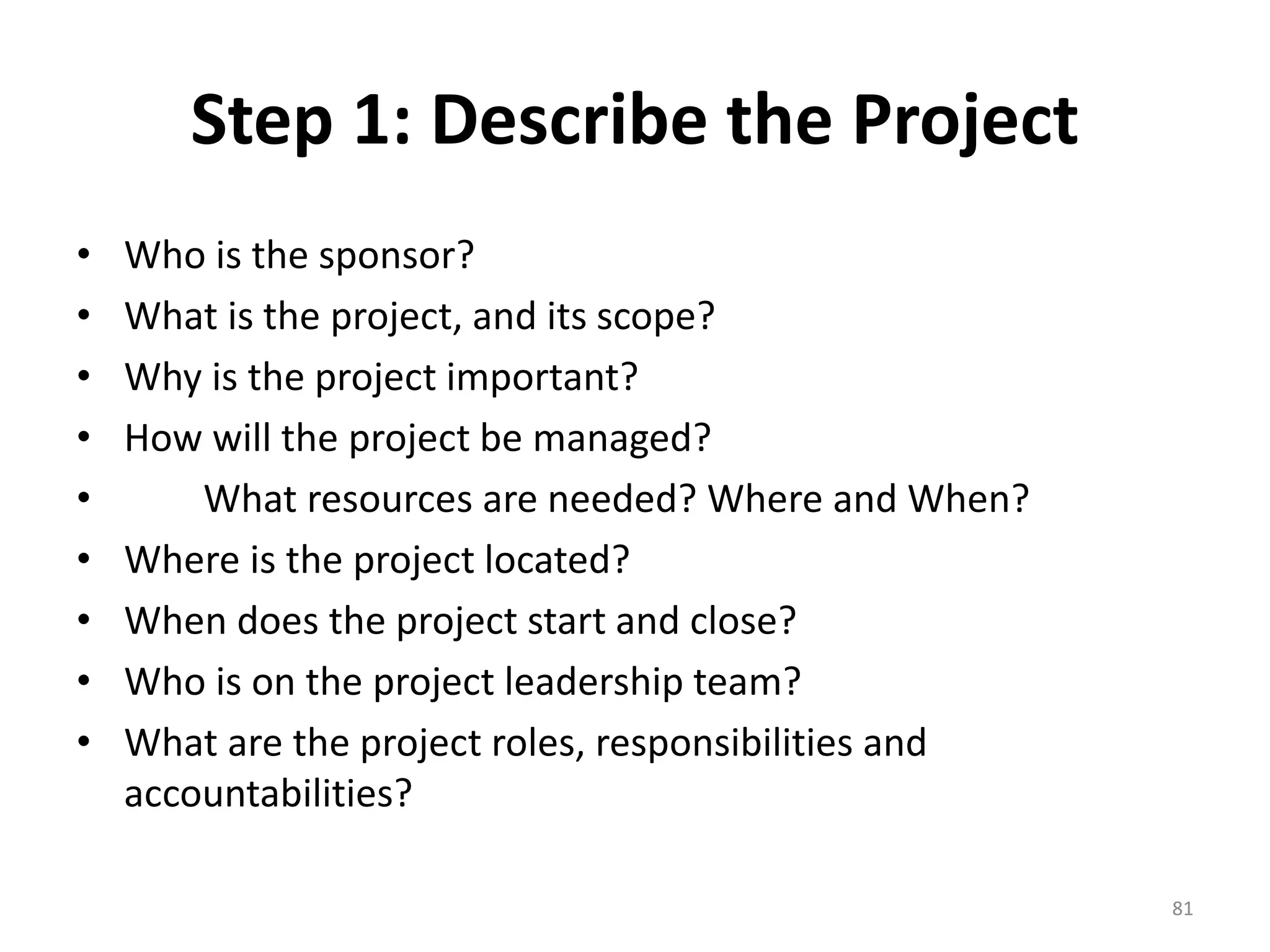 Step 1: Describe the Project

• Who is the sponsor?
• What is the project, and its scope?
• Why is the project important?
• How will the project be managed?
• What resources are needed? Where and When?
• Where is the project located?
• When does the project start and close?
• Who is on the project leadership team?
• What are the project roles, responsibilities and accountabilities?

81